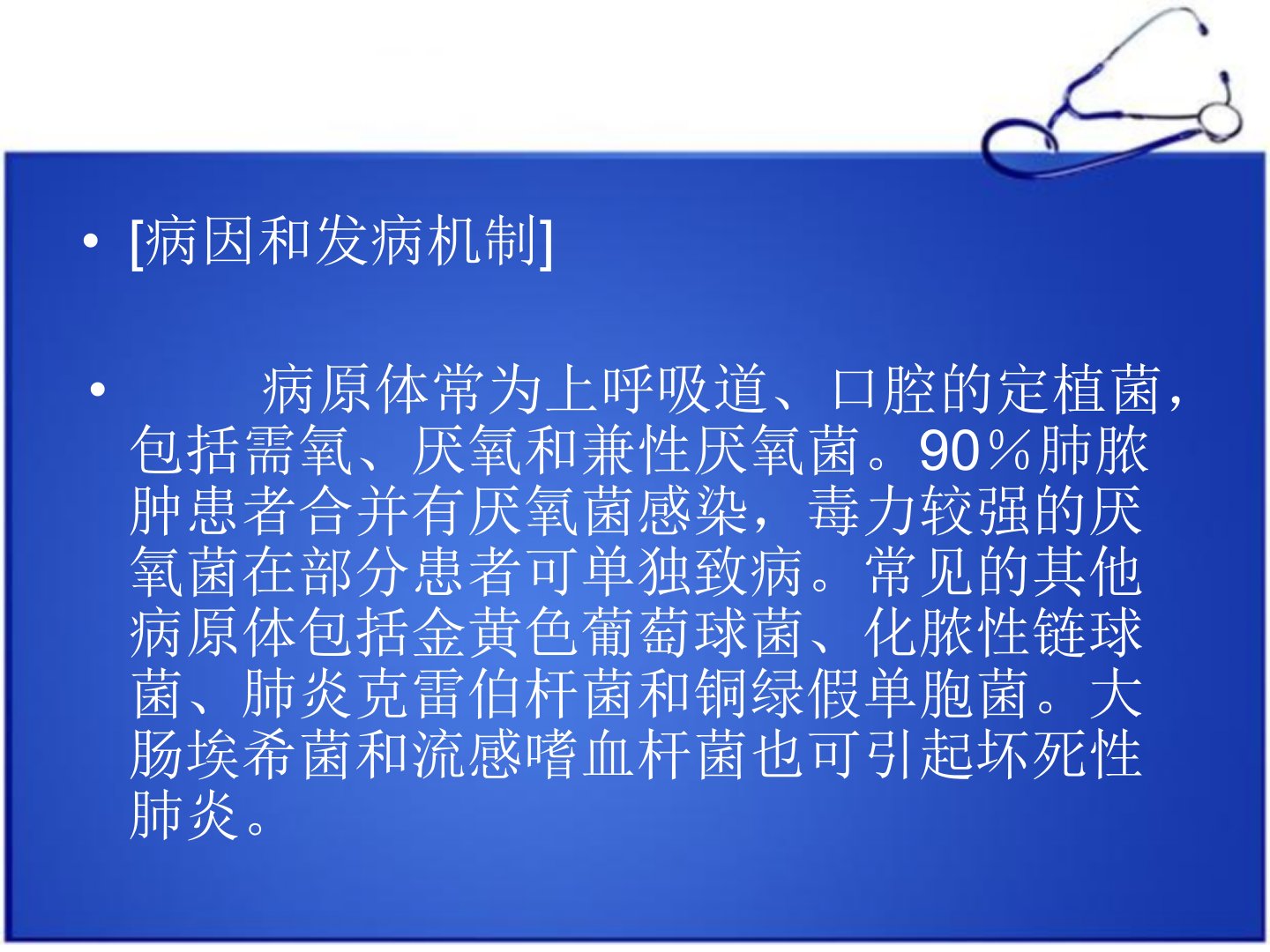 • [病因和发病机制]

• 病原体常为上呼吸道、口腔的定植菌，包括需氧、厌氧和兼性厌氧菌。90％肺脓肿患者合并有厌氧菌感染，毒力较强的厌氧菌在部分患者可单独致病。常见的其他病原体包括金黄色葡萄球菌、化脓性链球菌、肺炎克雷伯杆菌和铜绿假单胞菌。大肠埃希菌和流感嗜血杆菌也可引起坏死性肺炎。